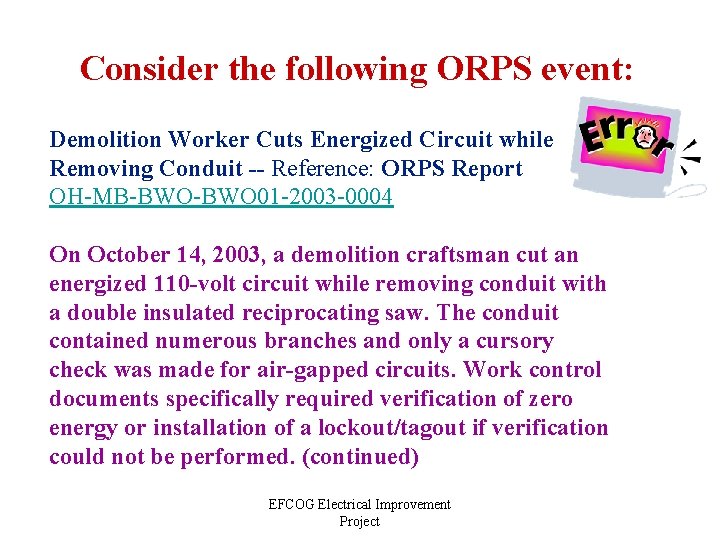 Consider the following ORPS event:

Error

Demolition Worker Cuts Energized Circuit while Removing Conduit -- Reference: ORPS Report OH-MB-BWO-BWO01-2003-0004

On October 14, 2003, a demolition craftsman cut an energized 110-volt circuit while removing conduit with a double insulated reciprocating saw. The conduit contained numerous branches and only a cursory check was made for air-gapped circuits. Work control documents specifically required verification of zero energy or installation of a lockout/tagout if verification could not be performed. (continued)

EFCOG Electrical Improvement Project